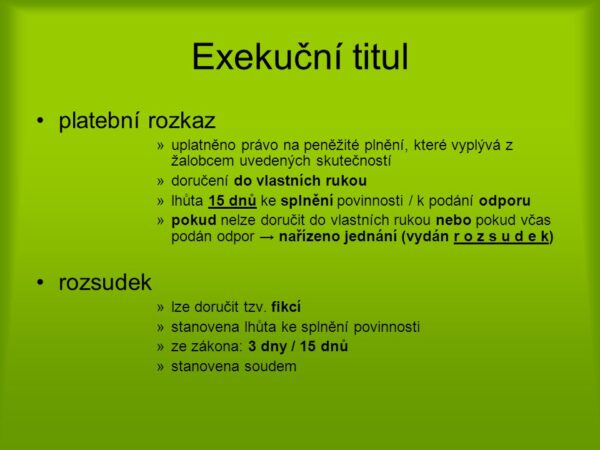 Exekuční titul

• platební rozkaz

» uplatněno právo na peněžité plnění, které vyplývá z žalobcem uvedených skutečností

» doručení do vlastních rukou

» lhůta 15 dnů ke splnění povinnosti / k podání odporu

» pokud nelze doručit do vlastních rukou nebo pokud včas podán odpor → nařízeno jednání (vydán r o z s u d e k)

• rozsudek

» lze doručit tzv. fikcí

» stanovena lhůta ke splnění povinnosti

» ze zákona: 3 dny / 15 dnů

» stanovena soudem